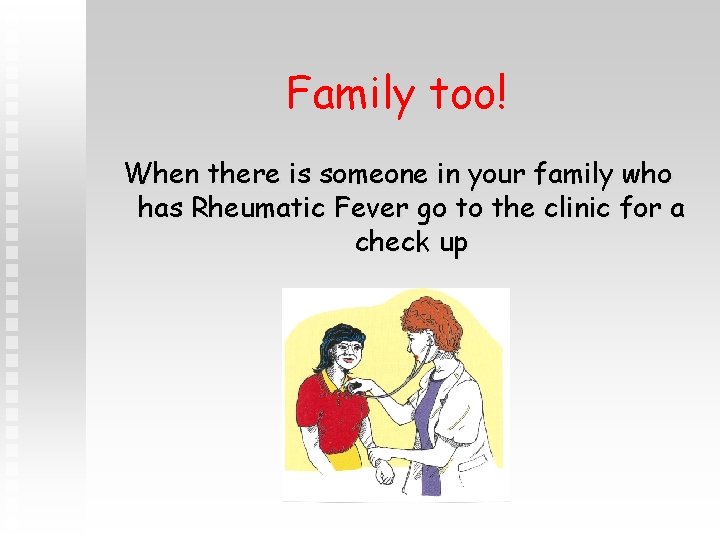 Family too!

When there is someone in your family who has Rheumatic Fever go to the clinic for a check up